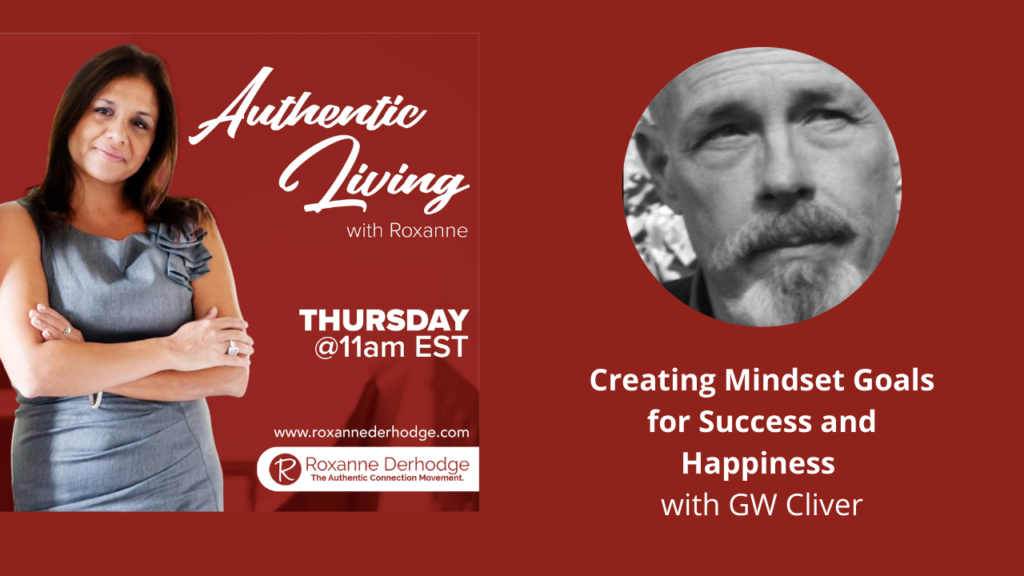 Authentic Living
with Roxanne

THURSDAY
@11am EST

www.roxannederhodge.com

R Roxanne Derhodge
The Authentic Connection Movement.

Creating Mindset Goals for Success and Happiness
with GW Cliver